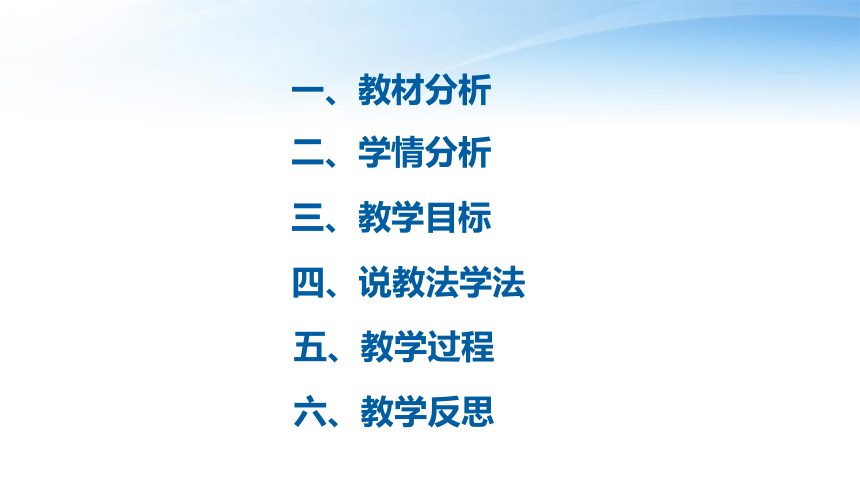 一、教材分析

二、学情分析

三、教学目标

四、说教法学法

五、教学过程

六、教学反思